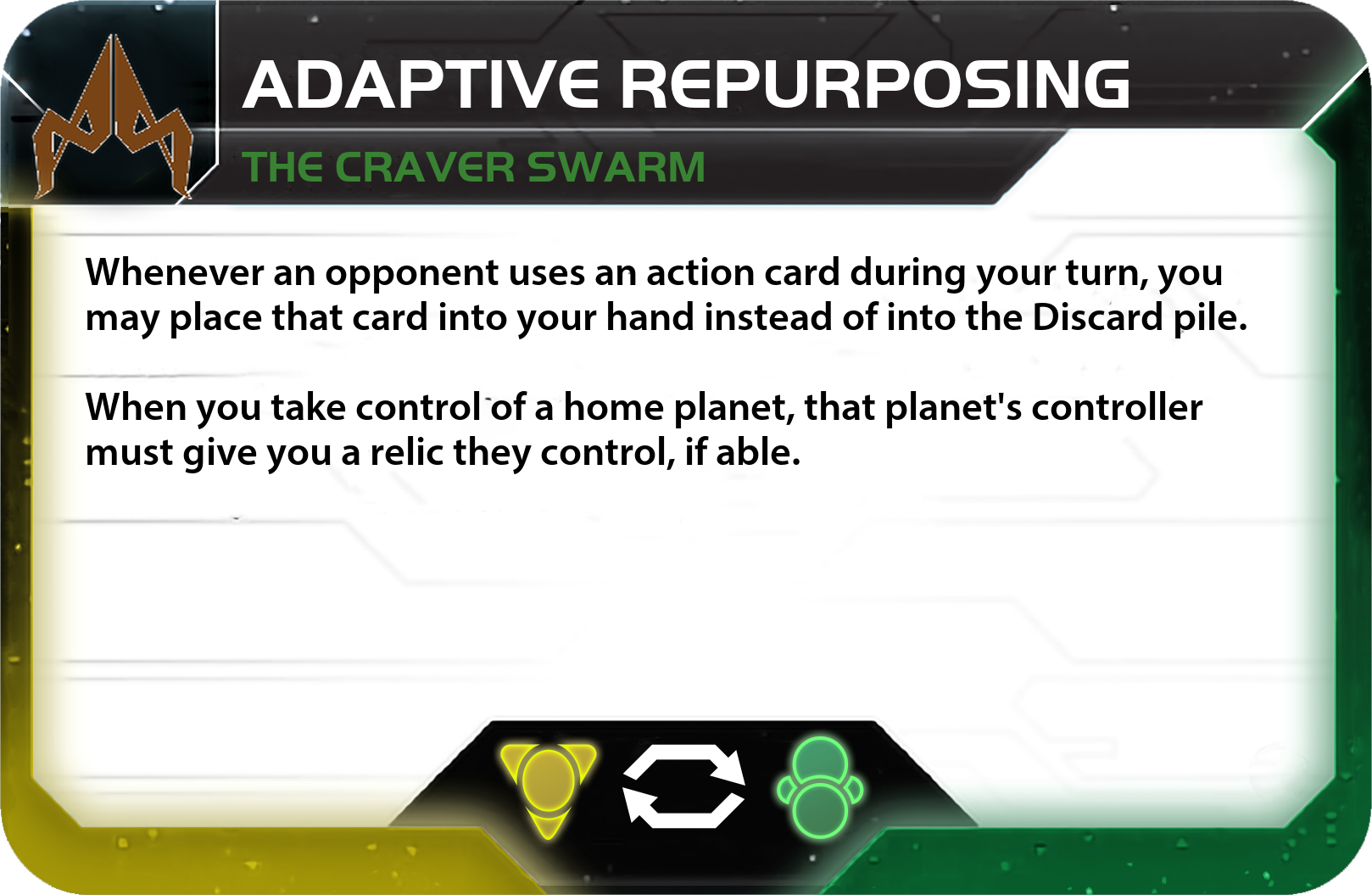 ADAPTIVE REPURPOSING
THE CRAVER SWARM

Whenever an opponent uses an action card during your turn, you may place that card into your hand instead of into the Discard pile.

When you take control of a home planet, that planet's controller must give you a relic they control, if able.